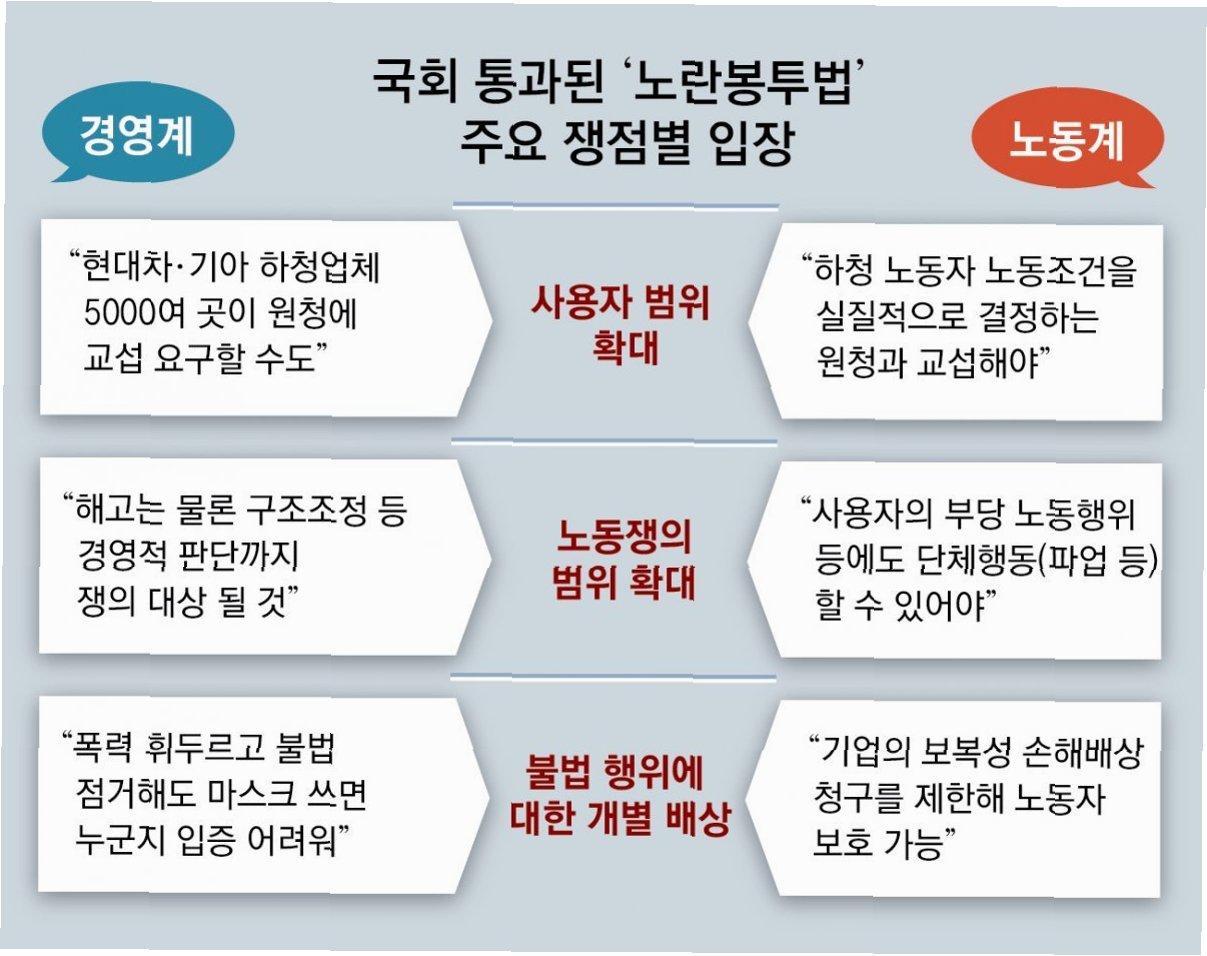 국회 통과된 '노란봉투법' 주요 쟁점별 입장

경영계

노동계

"현대차·기아 하청업체 5000여 곳이 원청에 교섭 요구할 수도"

사용자 범위 확대

"하청 노동자 노동조건을 실질적으로 결정하는 원청과 교섭해야"

"해고는 물론 구조조정 등 경영적 판단까지 쟁의 대상 될 것"

노동쟁의 범위 확대

"사용자의 부당 노동행위 등에도 단체행동(파업 등) 할 수 있어야"

"폭력 휘두르고 불법 점거해도 마스크 쓰면 누군지 입증 어려워"

불법 행위에 대한 개별 배상

"기업의 보복성 손해배상 청구를 제한해 노동자 보호 가능"